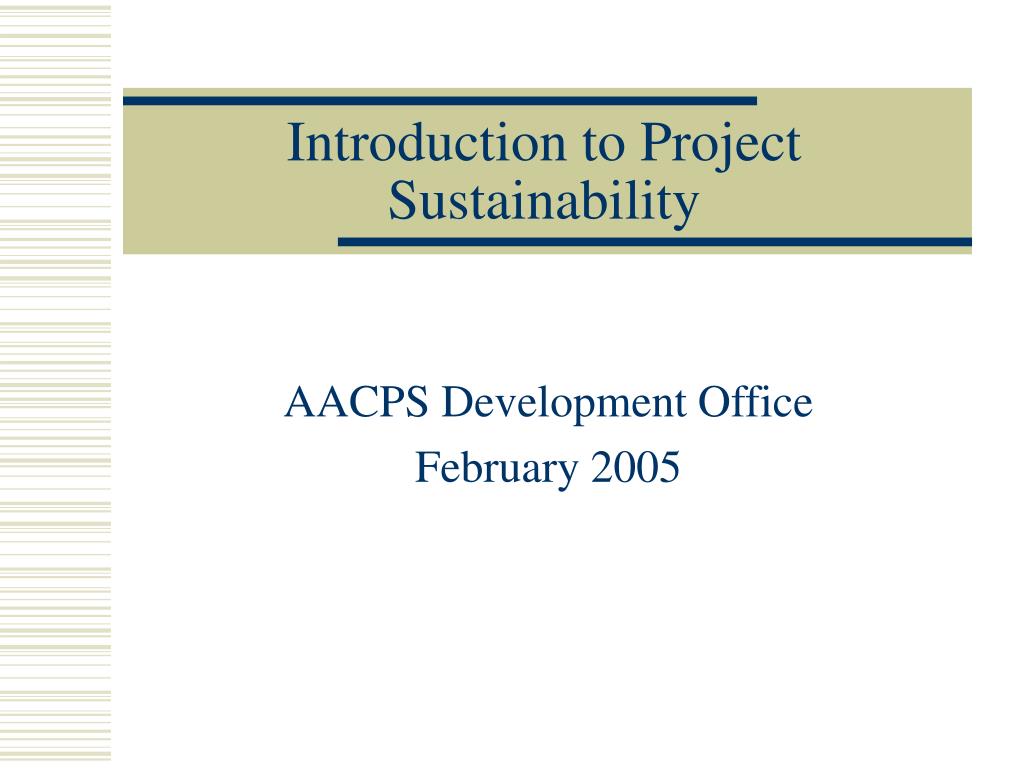 Introduction to Project Sustainability

AACPS Development Office

February 2005